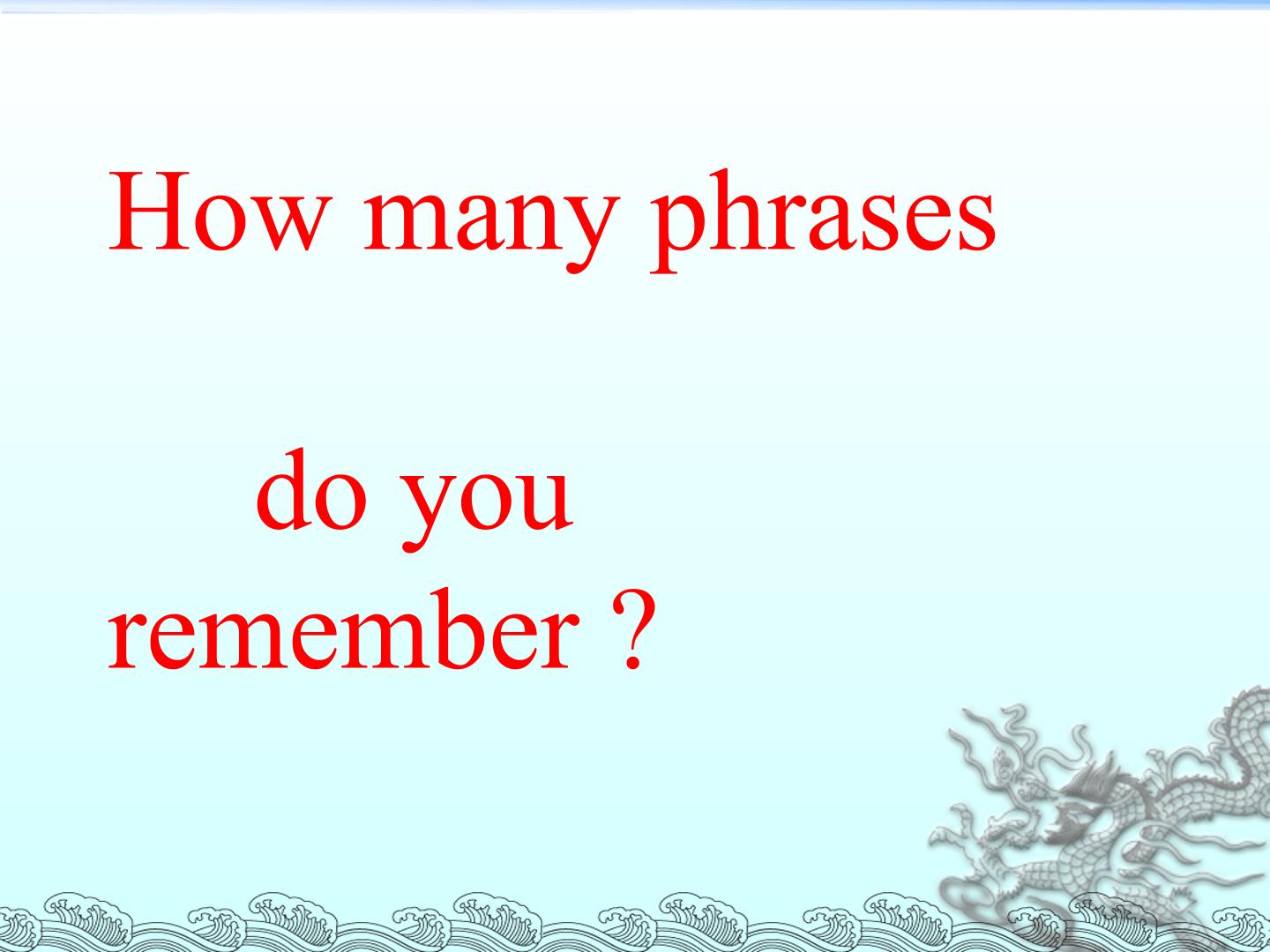 How many phrases

do you remember ?